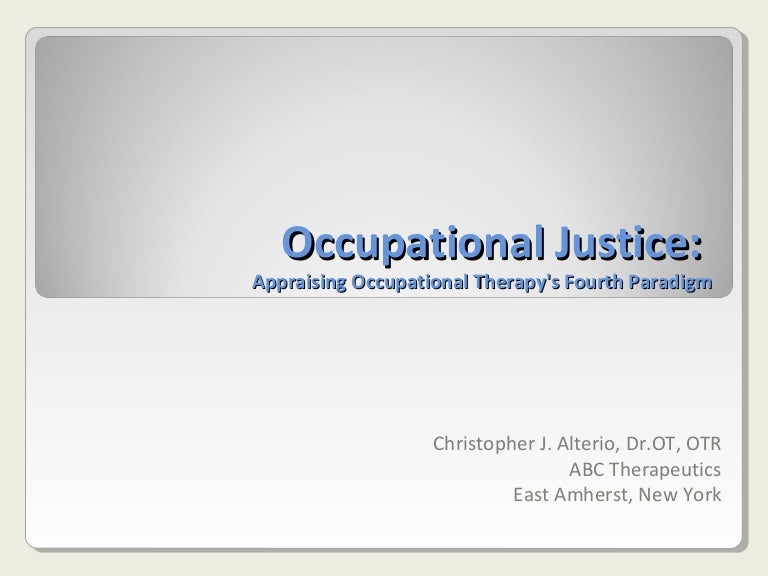 Occupational Justice:
Appraising Occupational Therapy's Fourth Paradigm

Christopher J. Alterio, Dr.OT, OTR
ABC Therapeutics
East Amherst, New York